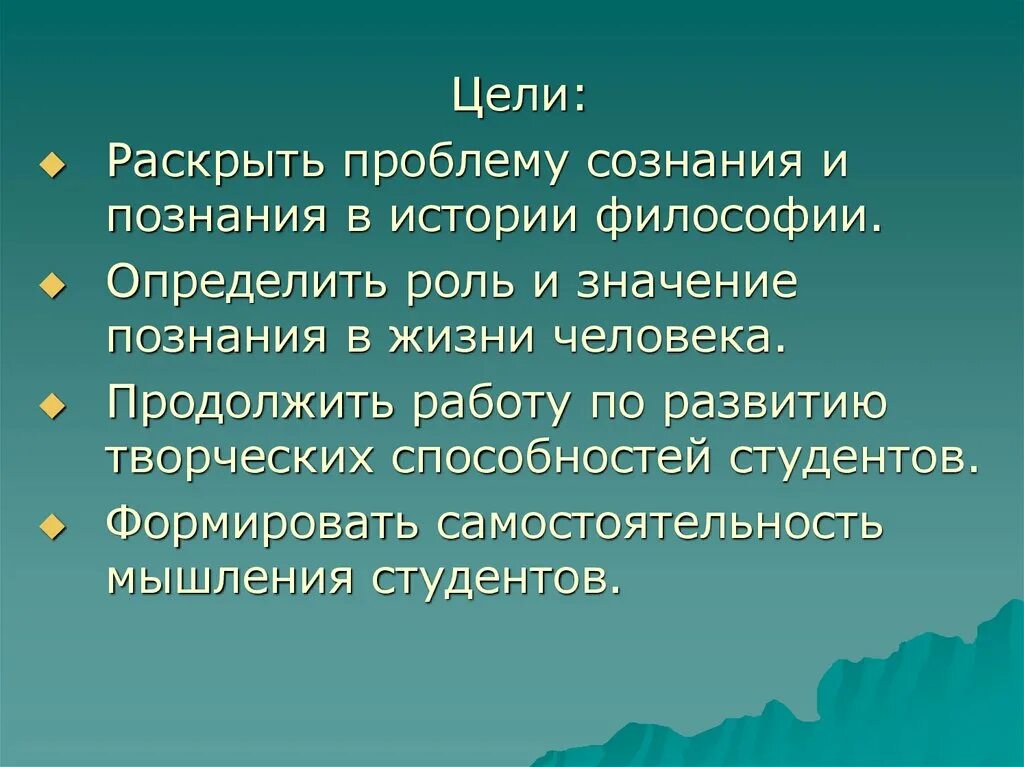 Цели:

Раскрыть проблему сознания и познания в истории философии.

Определить роль и значение познания в жизни человека.

Продолжить работу по развитию творческих способностей студентов.

Формировать самостоятельность мышления студентов.